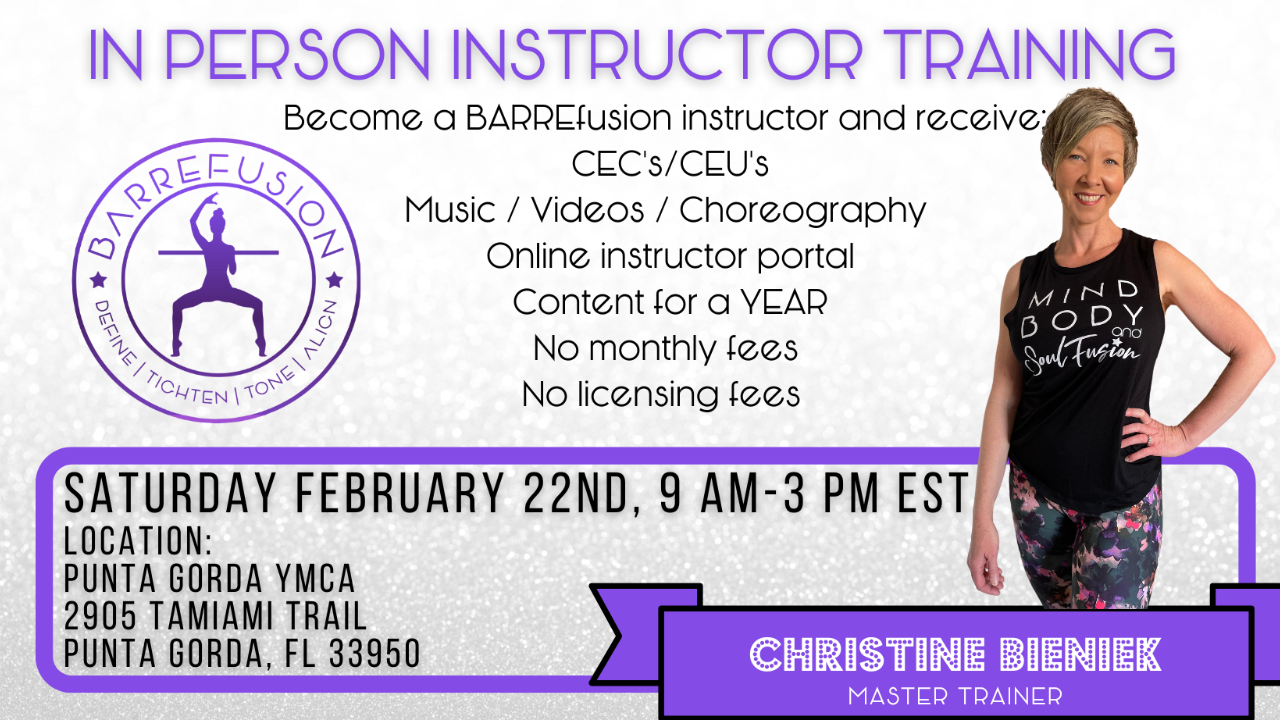 IN PERSON INSTRUCTOR TRAINING

Become a BARREfusion instructor and receive:
CEC's/CEU's
Music / Videos / Choreography
Online instructor portal
Content for a YEAR
No monthly fees
No licensing fees

BARREFUSION
DEFINE | TIGHTEN | TONE | ALIGN

MIND BODY and Soul Fusion

SATURDAY FEBRUARY 22ND, 9 AM-3 PM EST
LOCATION:
PUNTA GORDA YMCA
2905 TAMIAMI TRAIL
PUNTA GORDA, FL 33950

CHRISTINE BIENIEK
MASTER TRAINER